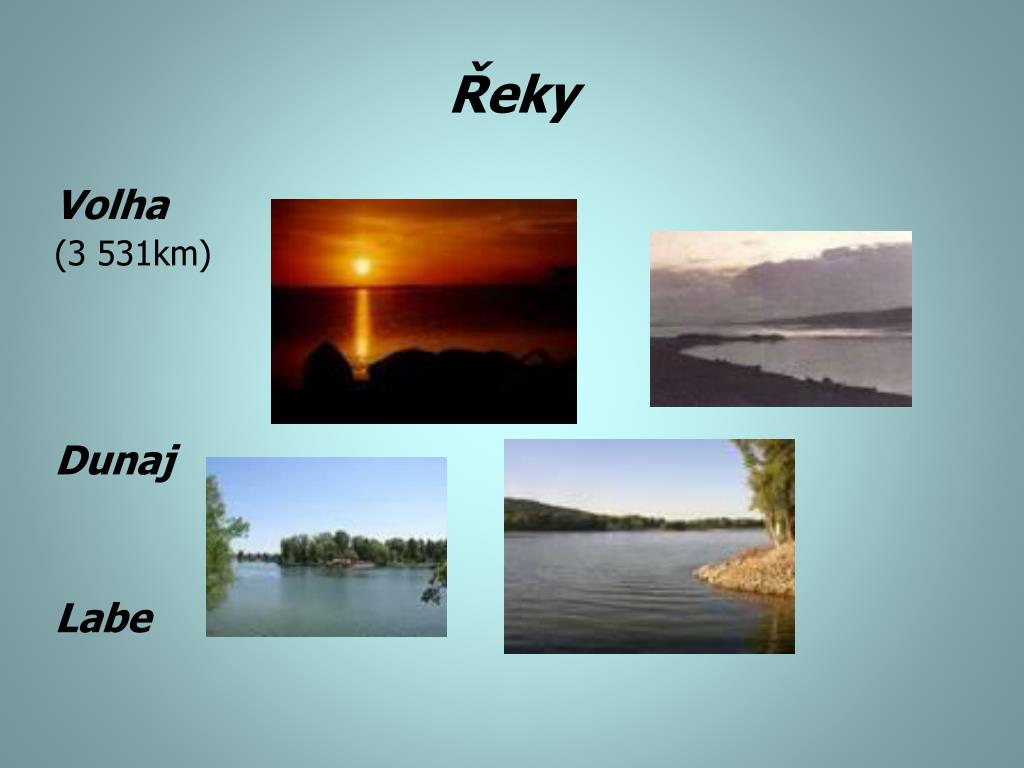 Řeky

Volha
(3 531km)

Dunaj

Labe